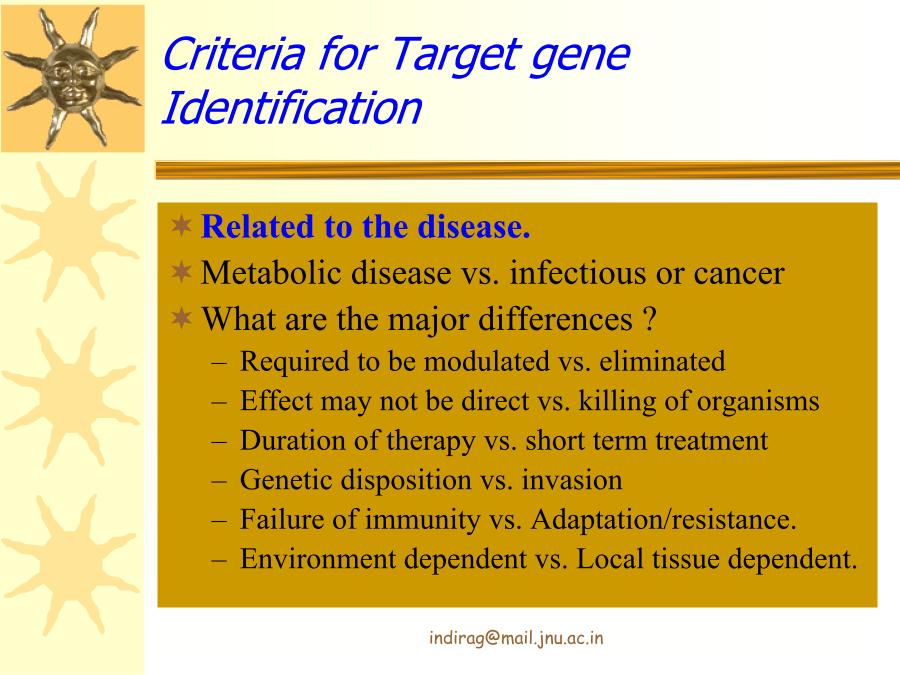 Criteria for Target gene Identification

Related to the disease.
Metabolic disease vs. infectious or cancer
What are the major differences ?
– Required to be modulated vs. eliminated
– Effect may not be direct vs. killing of organisms
– Duration of therapy vs. short term treatment
– Genetic disposition vs. invasion
– Failure of immunity vs. Adaptation/resistance.
– Environment dependent vs. Local tissue dependent.

indirag@mail.jnu.ac.in